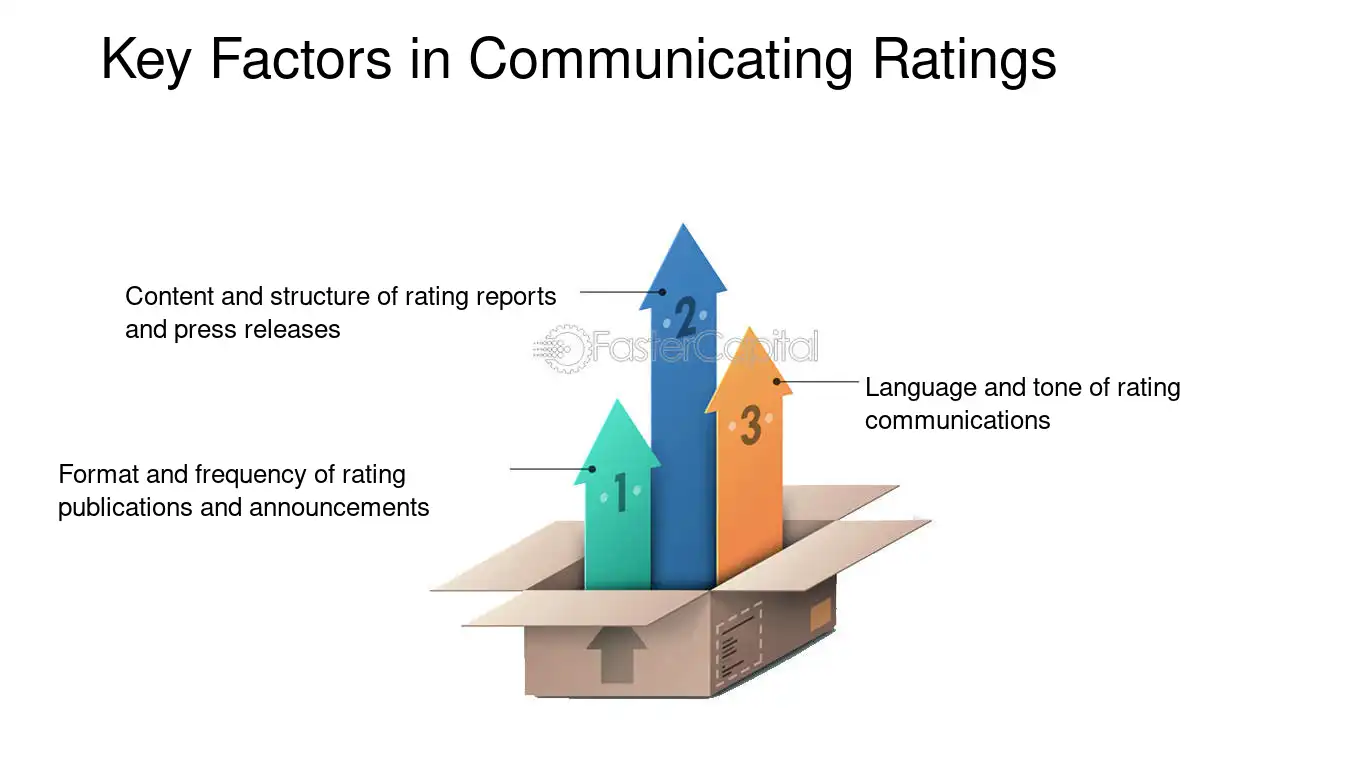 Key Factors in Communicating Ratings

Content and structure of rating reports and press releases

2

Language and tone of rating communications

3

Format and frequency of rating publications and announcements

1

FasterCapital